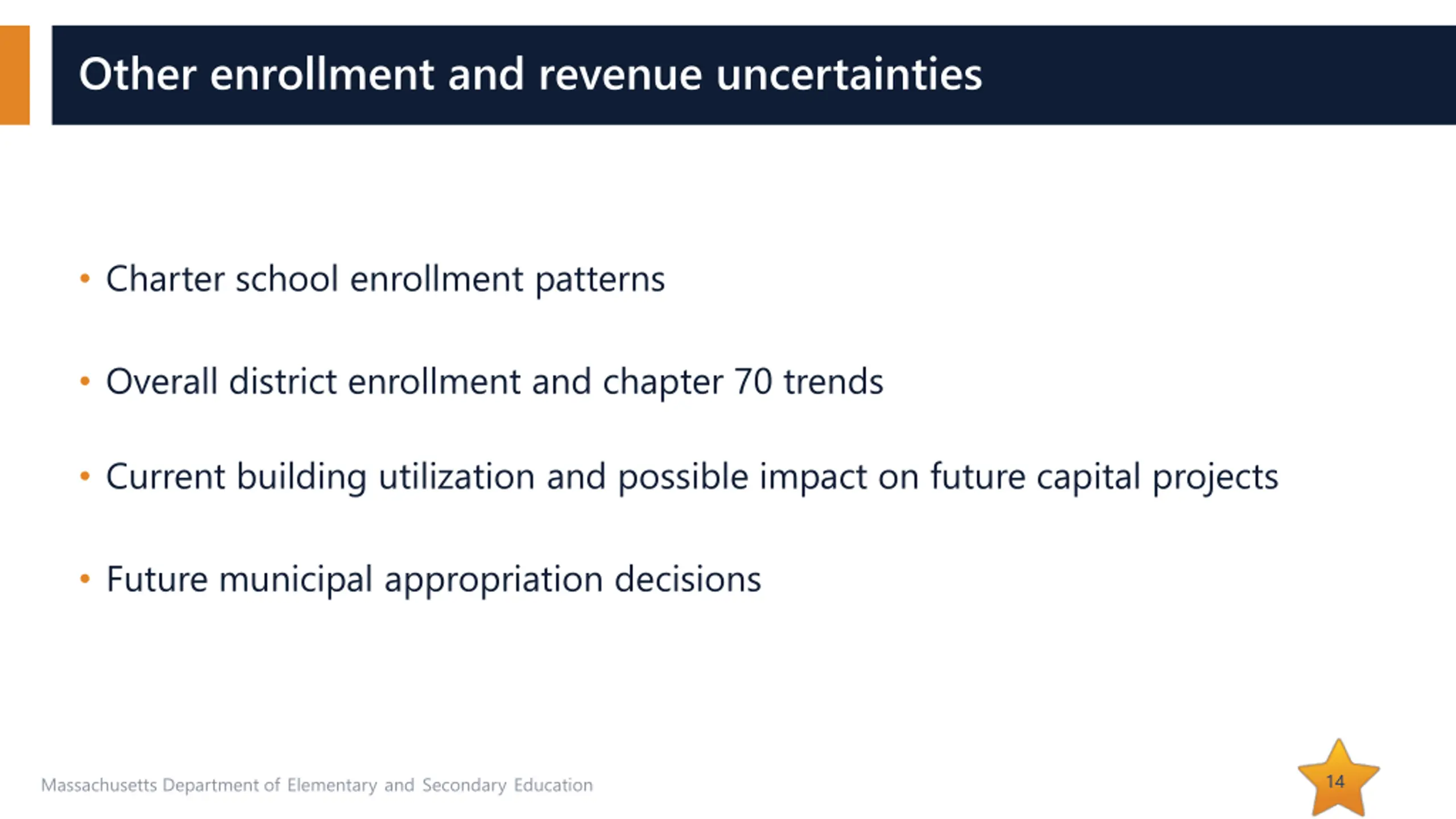 Other enrollment and revenue uncertainties

• Charter school enrollment patterns

• Overall district enrollment and chapter 70 trends

• Current building utilization and possible impact on future capital projects

• Future municipal appropriation decisions

Massachusetts Department of Elementary and Secondary Education

14